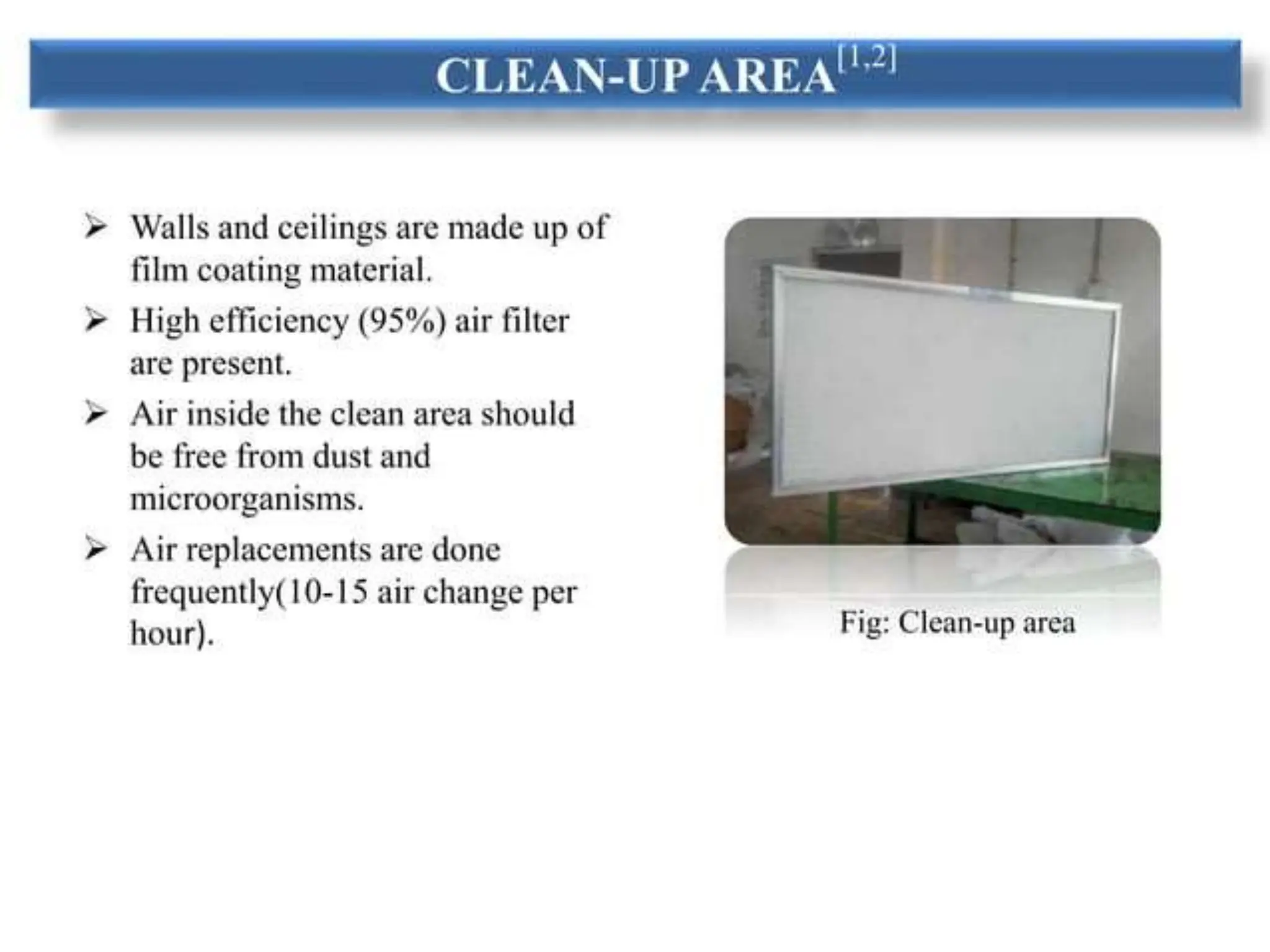 CLEAN-UP AREA$^{[1,2]}$

➢ Walls and ceilings are made up of film coating material.

➢ High efficiency (95%) air filter are present.

➢ Air inside the clean area should be free from dust and microorganisms.

➢ Air replacements are done frequently(10-15 air change per hour).

Fig: Clean-up area